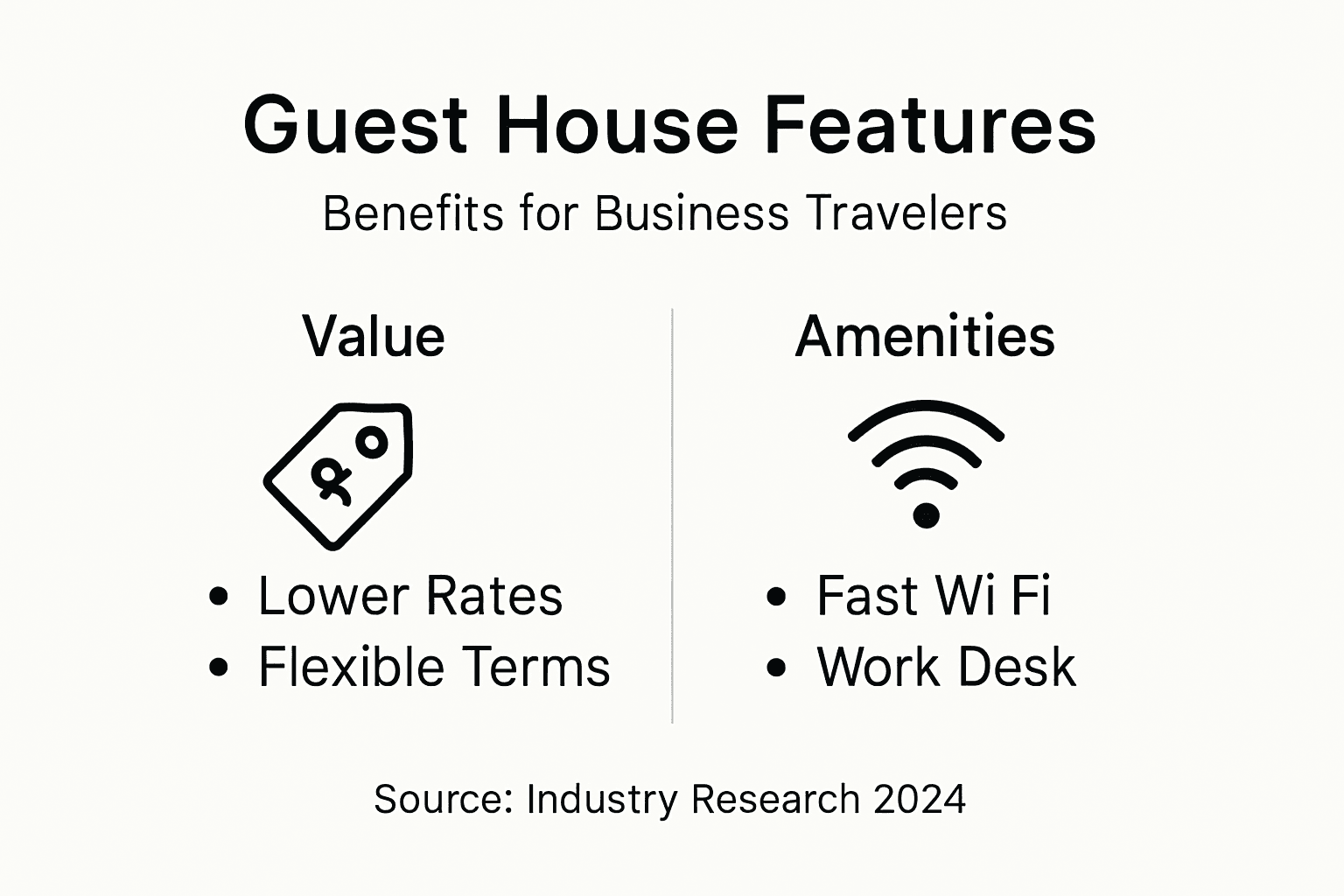 Guest House Features

Benefits for Business Travelers

Value

• Lower Rates
• Flexible Terms

Amenities

• Fast Wi Fi
• Work Desk

Source: Industry Research 2024